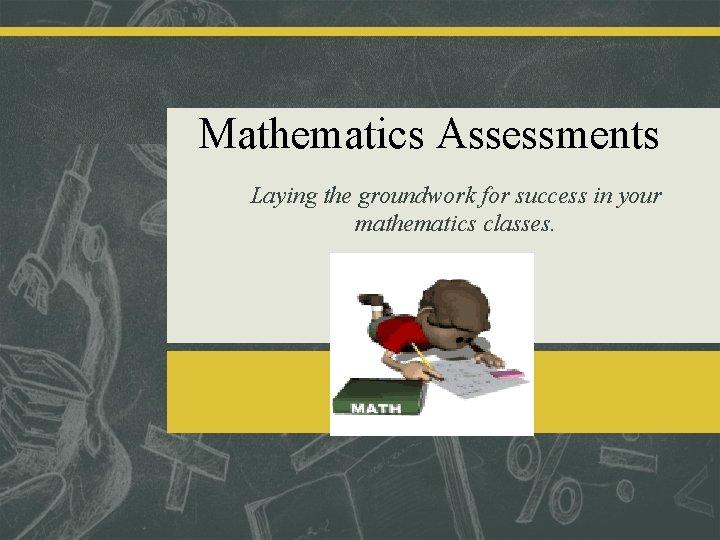 Mathematics Assessments

Laying the groundwork for success in your mathematics classes.

MATH